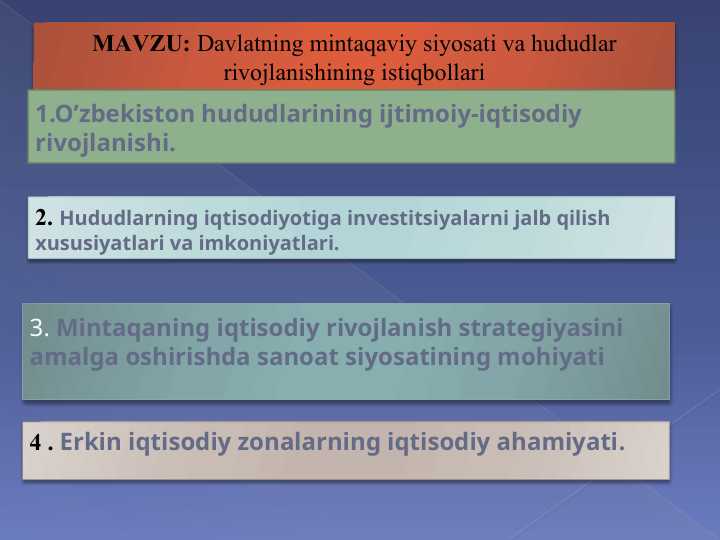 MAVZU: Davlatning mintaqaviy siyosati va hududlar rivojlanishining istiqbollari

1.O’zbekiston hududlarining ijtimoiy-iqtisodiy rivojlanishi.

2. Hududlarning iqtisodiyotiga investitsiyalarni jalb qilish xususiyatlari va imkoniyatlari.

3. Mintaqaning iqtisodiy rivojlanish strategiyasini amalga oshirishda sanoat siyosatining mohiyati

4 . Erkin iqtisodiy zonalarning iqtisodiy ahamiyati.